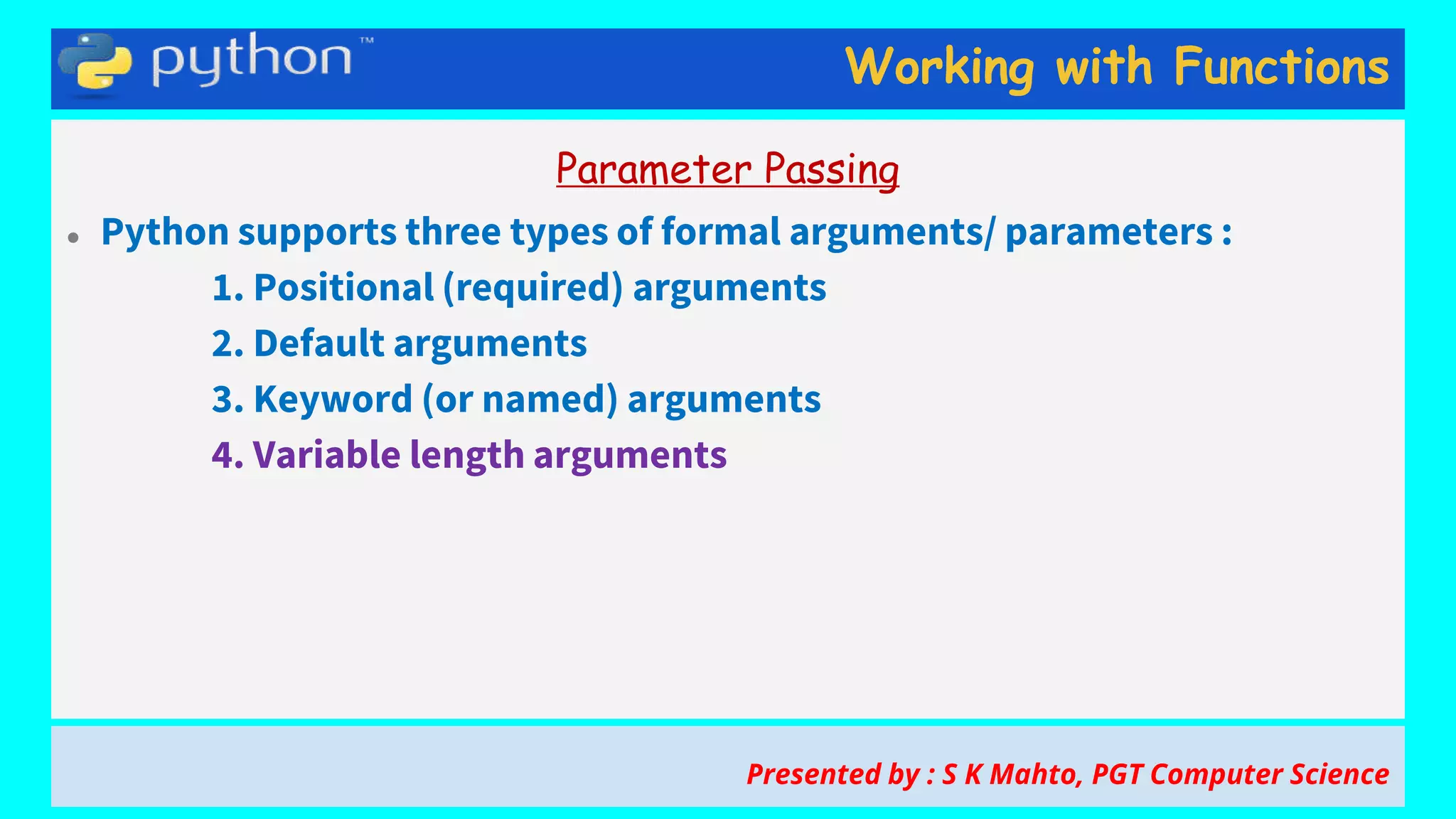 python™

Working with Functions

Parameter Passing

• Python supports three types of formal arguments/ parameters :

1. Positional (required) arguments
2. Default arguments
3. Keyword (or named) arguments
4. Variable length arguments

Presented by : S K Mahto, PGT Computer Science